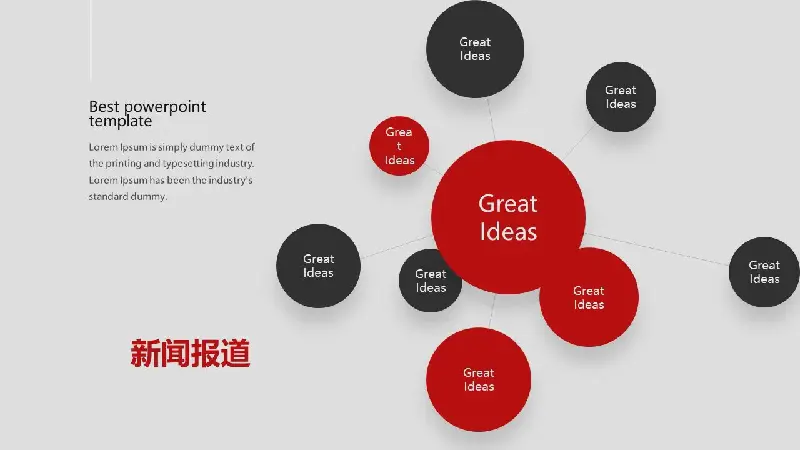 Best powerpoint template

Lorem Ipsum is simply dummy text of the printing and typesetting industry. Lorem Ipsum has been the industry's standard dummy.

新闻报道

Great Ideas

Great Ideas

Grea t Ideas

Great Ideas

Great Ideas

Great Ideas

Great Ideas

Great Ideas

Great Ideas